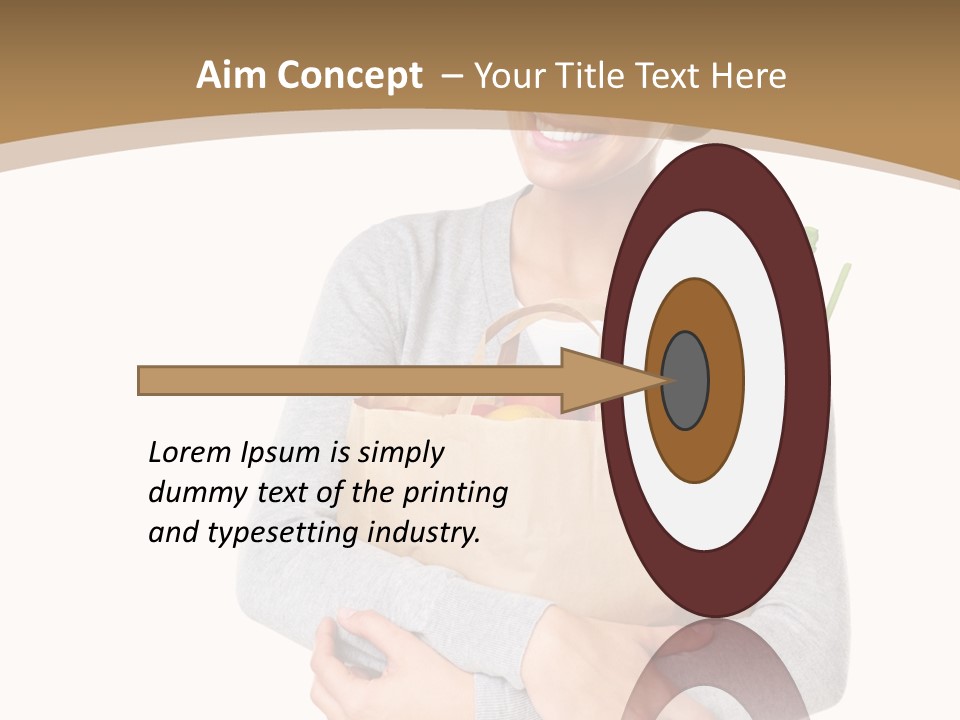 Aim Concept – Your Title Text Here

Lorem Ipsum is simply dummy text of the printing and typesetting industry.